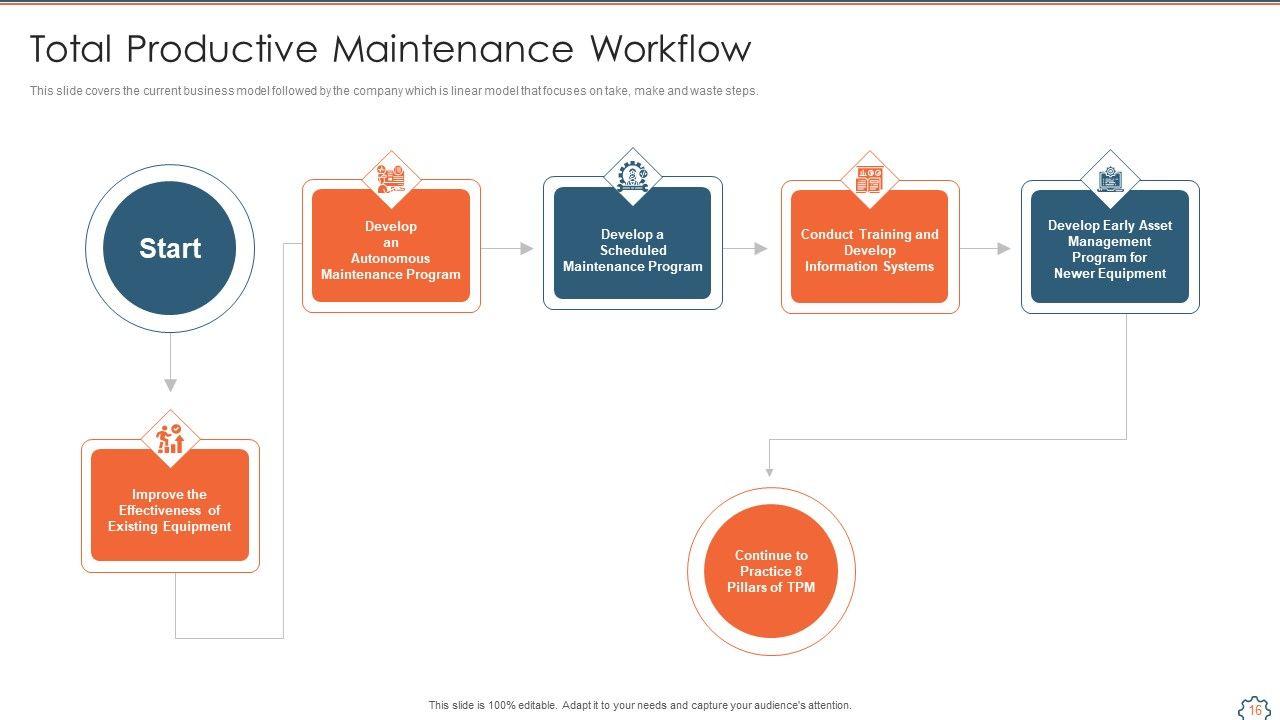 Total Productive Maintenance Workflow

This slide covers the current business model followed by the company which is linear model that focuses on take, make and waste steps.

Start

Improve the Effectiveness of Existing Equipment

Develop an Autonomous Maintenance Program

Develop a Scheduled Maintenance Program

Conduct Training and Develop Information Systems

Develop Early Asset Management Program for Newer Equipment

Continue to Practice 8 Pillars of TPM

This slide is 100% editable. Adapt it to your needs and capture your audience's attention.

16